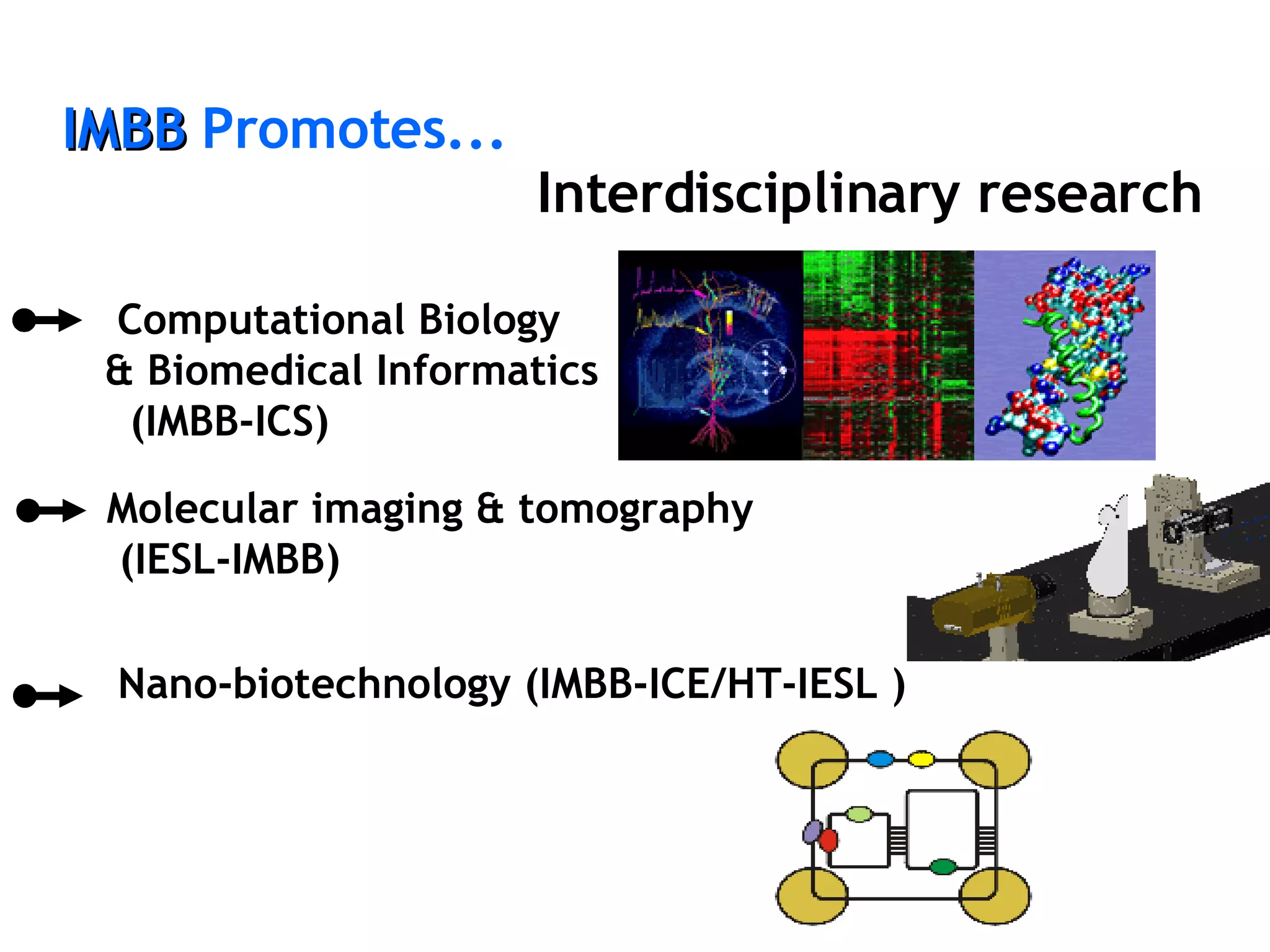 IMBB Promotes...

Interdisciplinary research

Computational Biology & Biomedical Informatics (IMBB-ICS)

Molecular imaging & tomography (IESL-IMBB)

Nano-biotechnology (IMBB-ICE/HT-IESL )